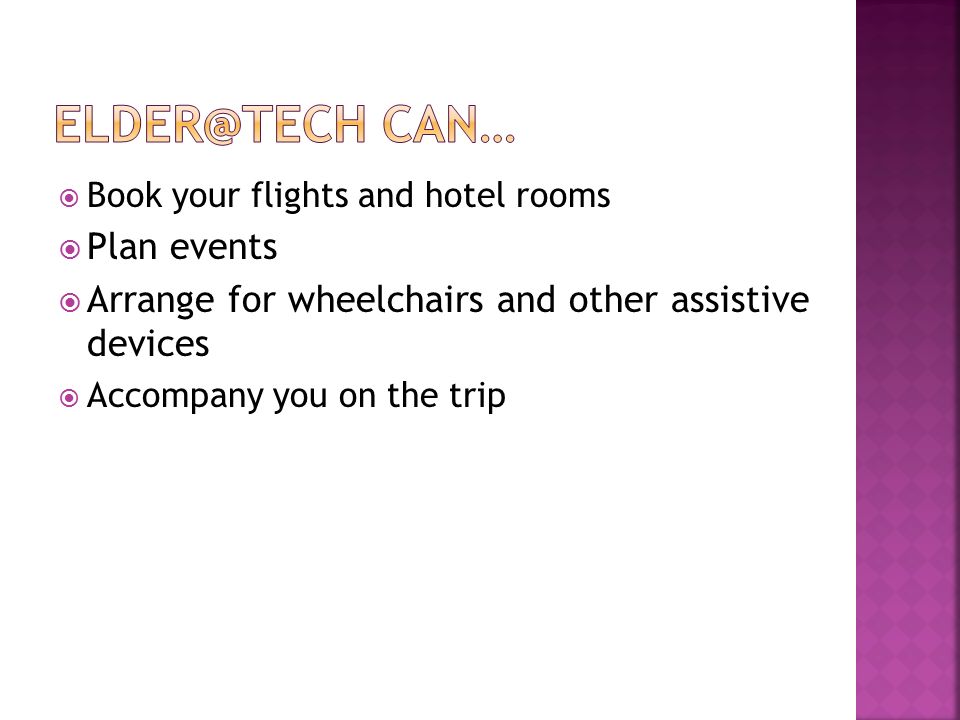 ELDER@TECH CAN…

Book your flights and hotel rooms
Plan events
Arrange for wheelchairs and other assistive devices
Accompany you on the trip